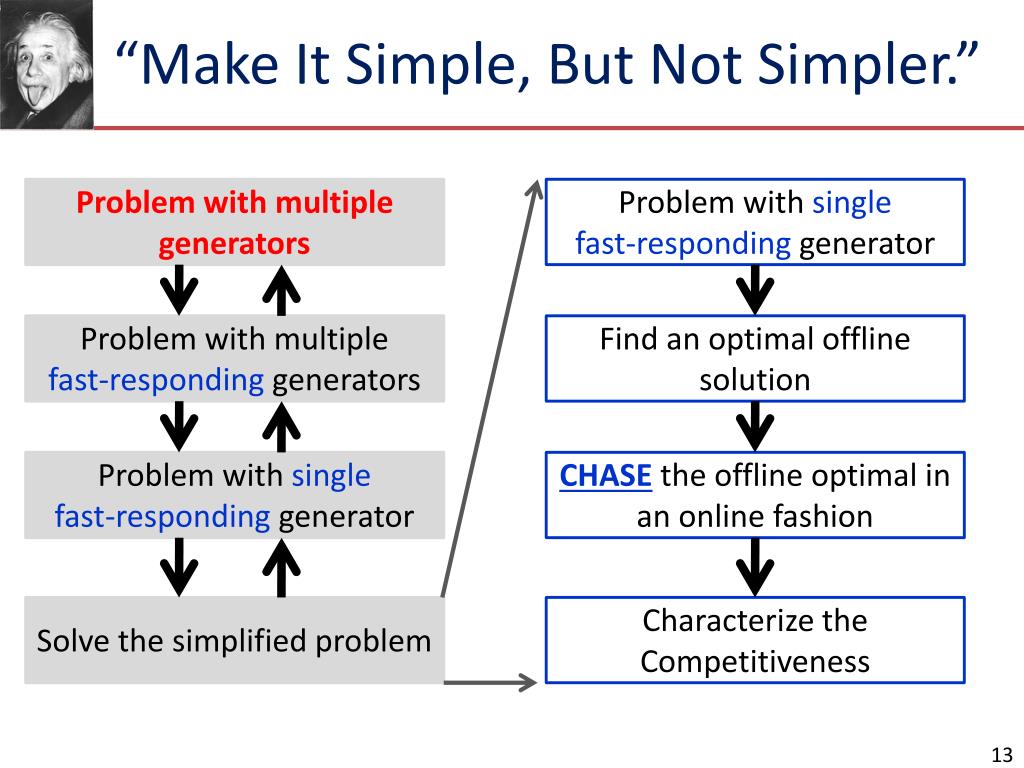 “Make It Simple, But Not Simpler.”

Problem with multiple generators

Problem with multiple fast-responding generators

Problem with single fast-responding generator

Solve the simplified problem

Problem with single fast-responding generator

Find an optimal offline solution

CHASE the offline optimal in an online fashion

Characterize the Competitiveness

13